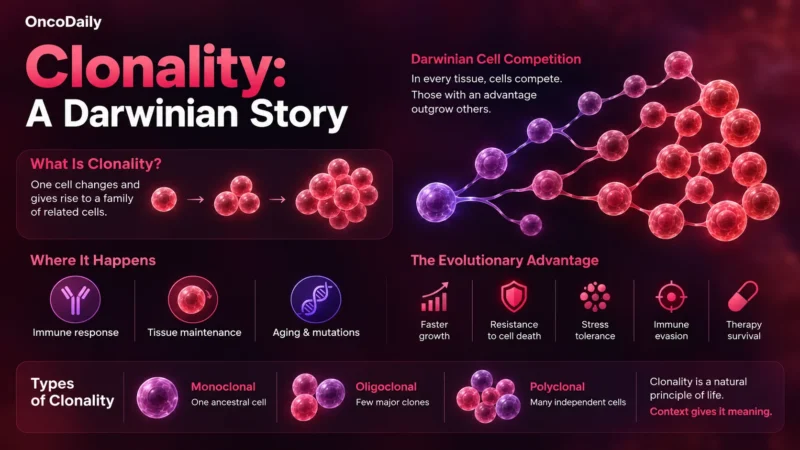 OncoDaily

Clonality:
A Darwinian Story

What Is Clonality?
One cell changes and gives rise to a family of related cells.

Darwinian Cell Competition
In every tissue, cells compete. Those with an advantage outgrow others.

Where It Happens
Immune response
Tissue maintenance
Aging & mutations

The Evolutionary Advantage
Faster growth
Resistance to cell death
Stress tolerance
Immune evasion
Therapy survival

Types of Clonality
Monoclonal
One ancestral cell
Oligoclonal
Few major clones
Polyclonal
Many independent cells

Clonality is a natural principle of life.
Context gives it meaning.